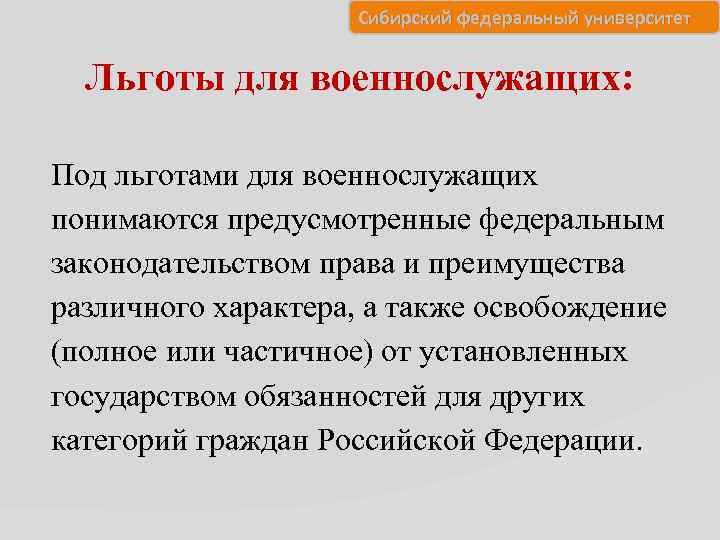 Сибирский федеральный университет

Льготы для военнослужащих:

Под льготами для военнослужащих понимаются предусмотренные федеральным законодательством права и преимущества различного характера, а также освобождение (полное или частичное) от установленных государством обязанностей для других категорий граждан Российской Федерации.